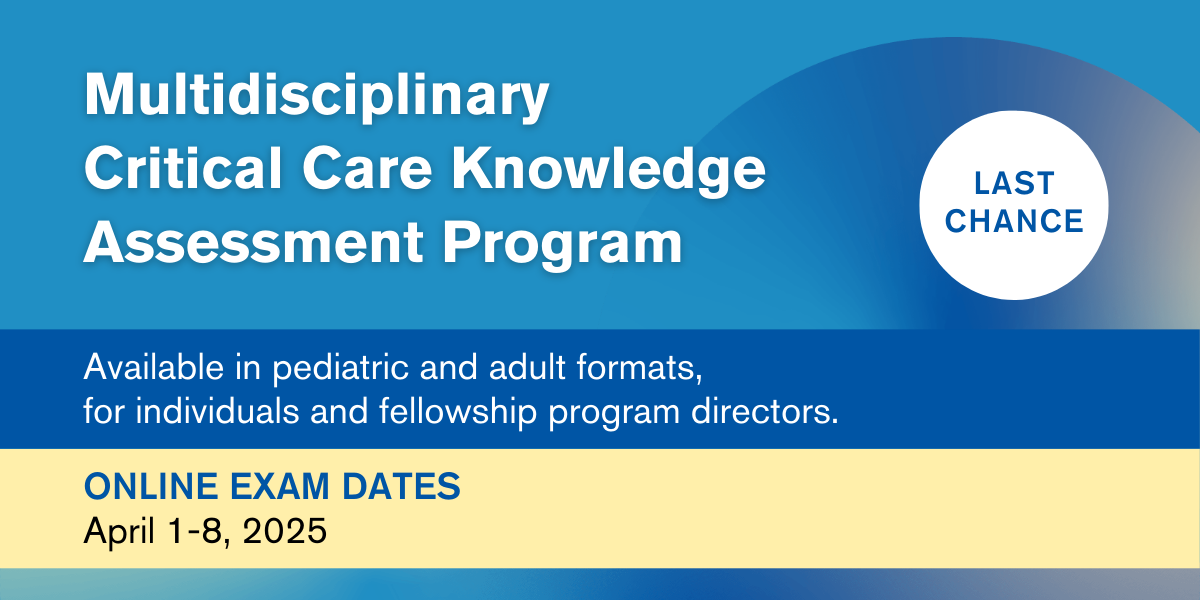 Multidisciplinary Critical Care Knowledge Assessment Program

LAST CHANCE

Available in pediatric and adult formats, for individuals and fellowship program directors.

ONLINE EXAM DATES
April 1-8, 2025